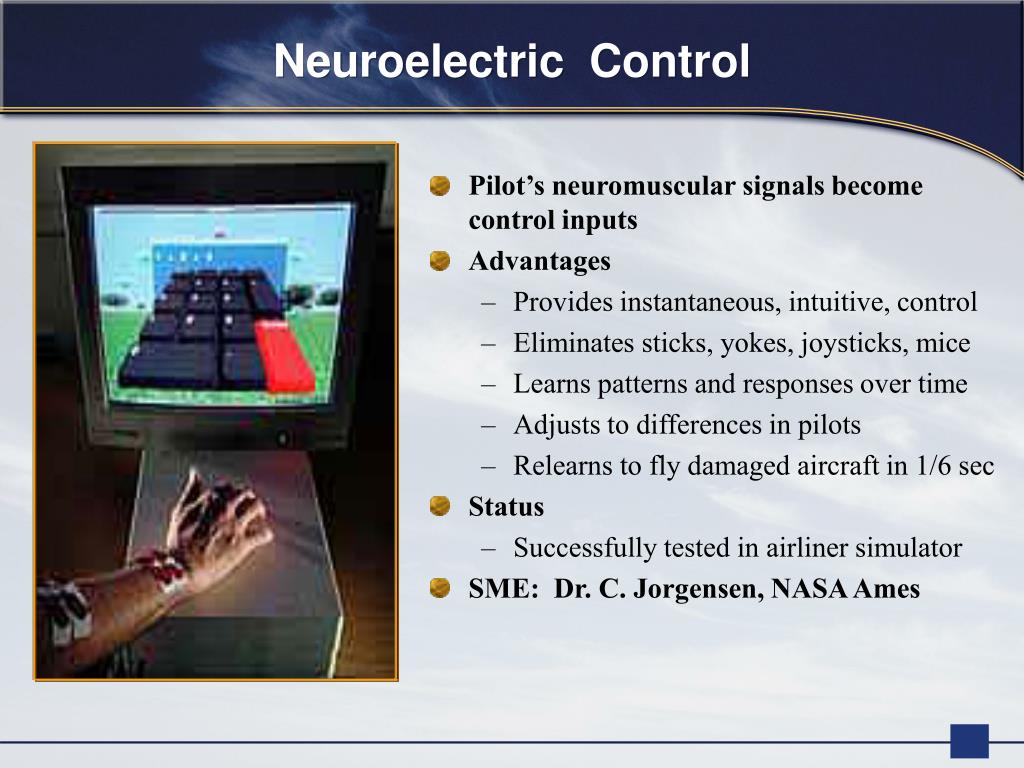 Neuroelectric Control

Pilot’s neuromuscular signals become control inputs

Advantages

– Provides instantaneous, intuitive, control

– Eliminates sticks, yokes, joysticks, mice

– Learns patterns and responses over time

– Adjusts to differences in pilots

– Relearns to fly damaged aircraft in 1/6 sec

Status

– Successfully tested in airliner simulator

SME: Dr. C. Jorgensen, NASA Ames